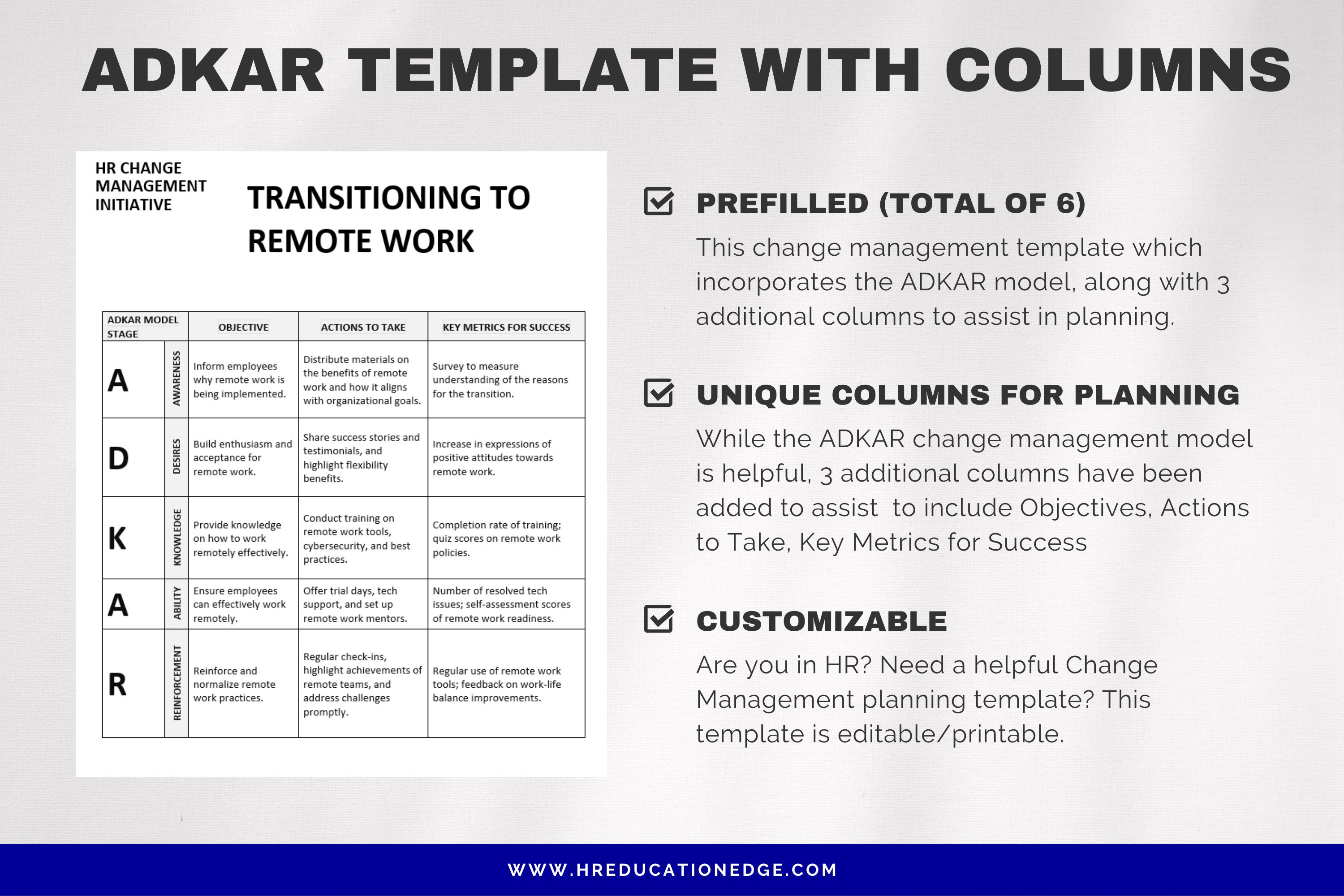 ADKAR TEMPLATE WITH COLUMNS

HR CHANGE MANAGEMENT INITIATIVE

TRANSITIONING TO REMOTE WORK

| ADKAR MODEL STAGE | | OBJECTIVE | ACTIONS TO TAKE | KEY METRICS FOR SUCCESS |
|---|---|---|---|---|
| A | AWARENESS | Inform employees why remote work is being implemented. | Distribute materials on the benefits of remote work and how it aligns with organizational goals. | Survey to measure understanding of the reasons for the transition. |
| D | DESIRES | Build enthusiasm and acceptance for remote work. | Share success stories and testimonials, and highlight flexibility benefits. | Increase in expressions of positive attitudes towards remote work. |
| K | KNOWLEDGE | Provide knowledge on how to work remotely effectively. | Conduct training on remote work tools, cybersecurity, and best practices. | Completion rate of training; quiz scores on remote work policies. |
| A | ABILITY | Ensure employees can effectively work remotely. | Offer trial days, tech support, and set up remote work mentors. | Number of resolved tech issues; self-assessment scores of remote work readiness. |
| R | REINFORCEMENT | Reinforce and normalize remote work practices. | Regular check-ins, highlight achievements of remote teams, and address challenges promptly. | Regular use of remote work tools; feedback on work-life balance improvements. |

PREFILLED (TOTAL OF 6)
This change management template which incorporates the ADKAR model, along with 3 additional columns to assist in planning.

UNIQUE COLUMNS FOR PLANNING
While the ADKAR change management model is helpful, 3 additional columns have been added to assist to include Objectives, Actions to Take, Key Metrics for Success

CUSTOMIZABLE
Are you in HR? Need a helpful Change Management planning template? This template is editable/printable.

WWW.HREDUCATIONEDGE.COM